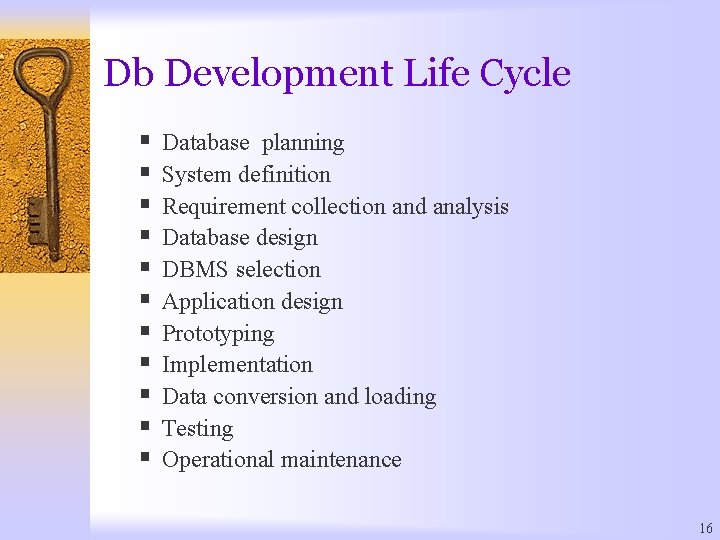 Db Development Life Cycle

- Database planning
- System definition
- Requirement collection and analysis
- Database design
- DBMS selection
- Application design
- Prototyping
- Implementation
- Data conversion and loading
- Testing
- Operational maintenance

16